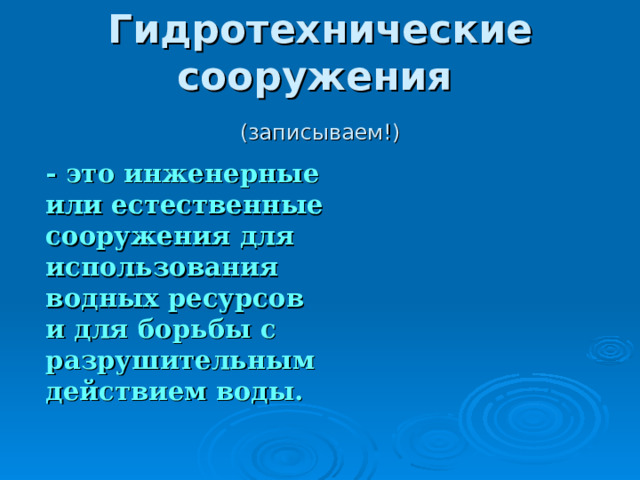 Гидротехнические сооружения

(записываем!)

- это инженерные или естественные сооружения для использования водных ресурсов и для борьбы с разрушительным действием воды.